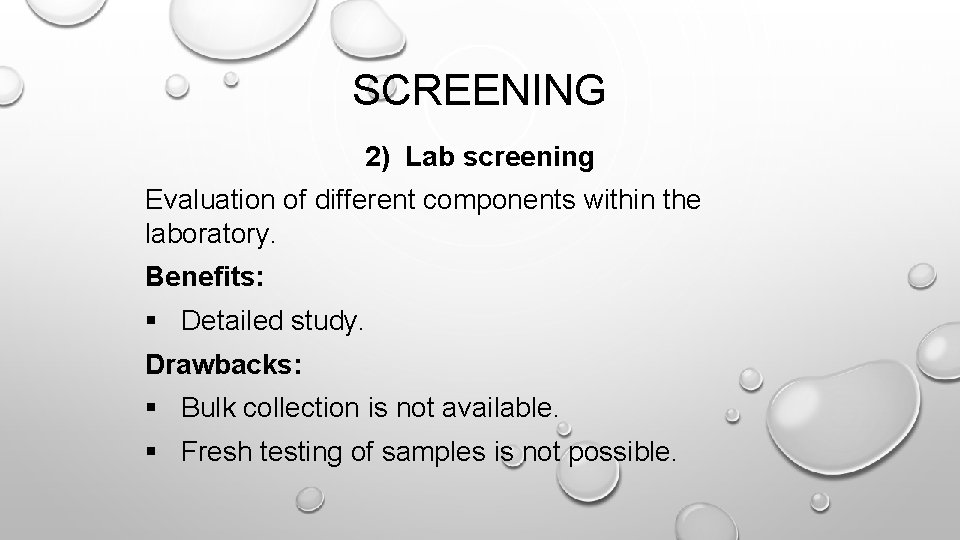 SCREENING

2) Lab screening

Evaluation of different components within the laboratory.

Benefits:

▪ Detailed study.

Drawbacks:

▪ Bulk collection is not available.

▪ Fresh testing of samples is not possible.